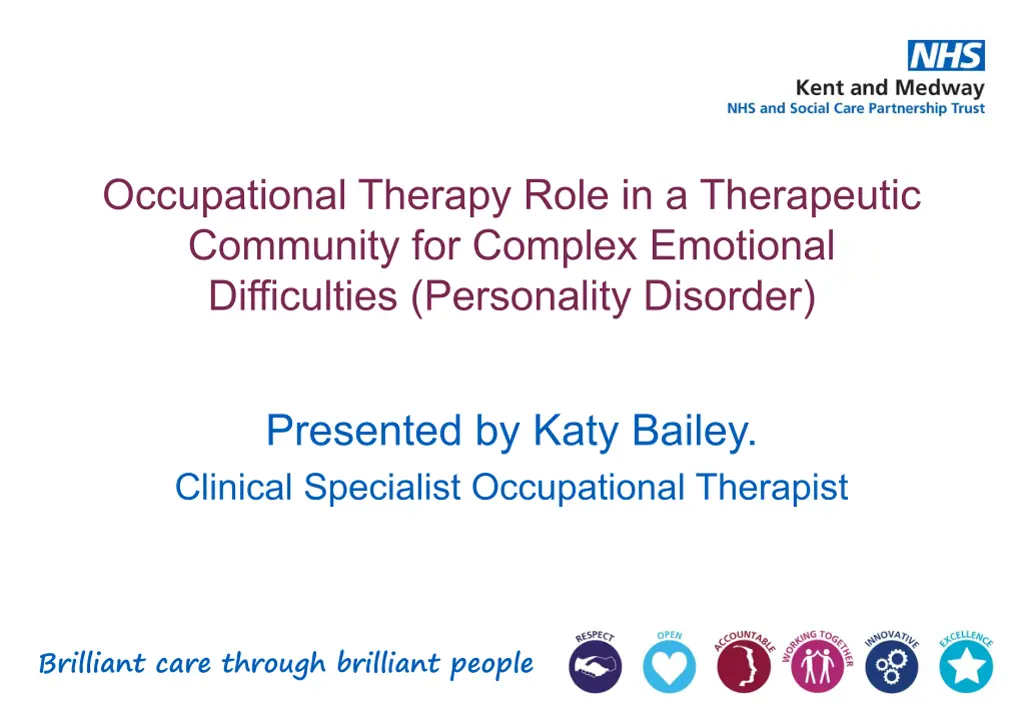 NHS
Kent and Medway
NHS and Social Care Partnership Trust

Occupational Therapy Role in a Therapeutic Community for Complex Emotional Difficulties (Personality Disorder)

Presented by Katy Bailey.
Clinical Specialist Occupational Therapist

Brilliant care through brilliant people

RESPECT OPEN ACCOUNTABLE WORKING TOGETHER INNOVATIVE EXCELLENCE